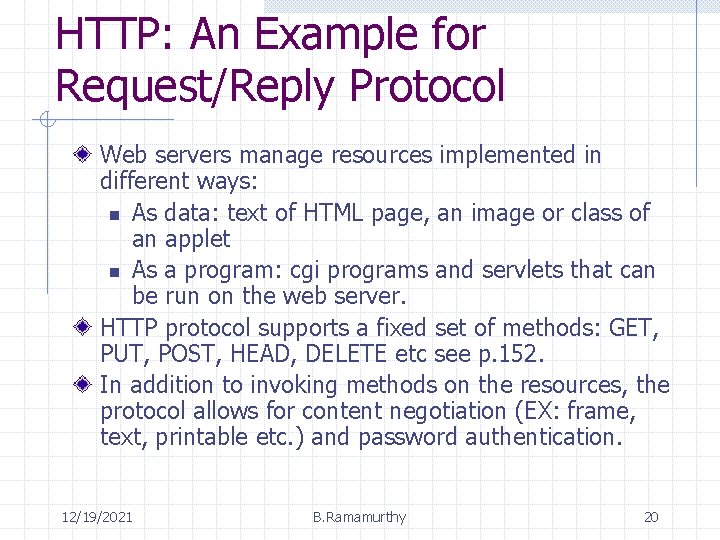 HTTP: An Example for Request/Reply Protocol

Web servers manage resources implemented in different ways:

As data: text of HTML page, an image or class of an applet

As a program: cgi programs and servlets that can be run on the web server.

HTTP protocol supports a fixed set of methods: GET, PUT, POST, HEAD, DELETE etc see p.152.

In addition to invoking methods on the resources, the protocol allows for content negotiation (EX: frame, text, printable etc.) and password authentication.

12/19/2021 B.Ramamurthy 20